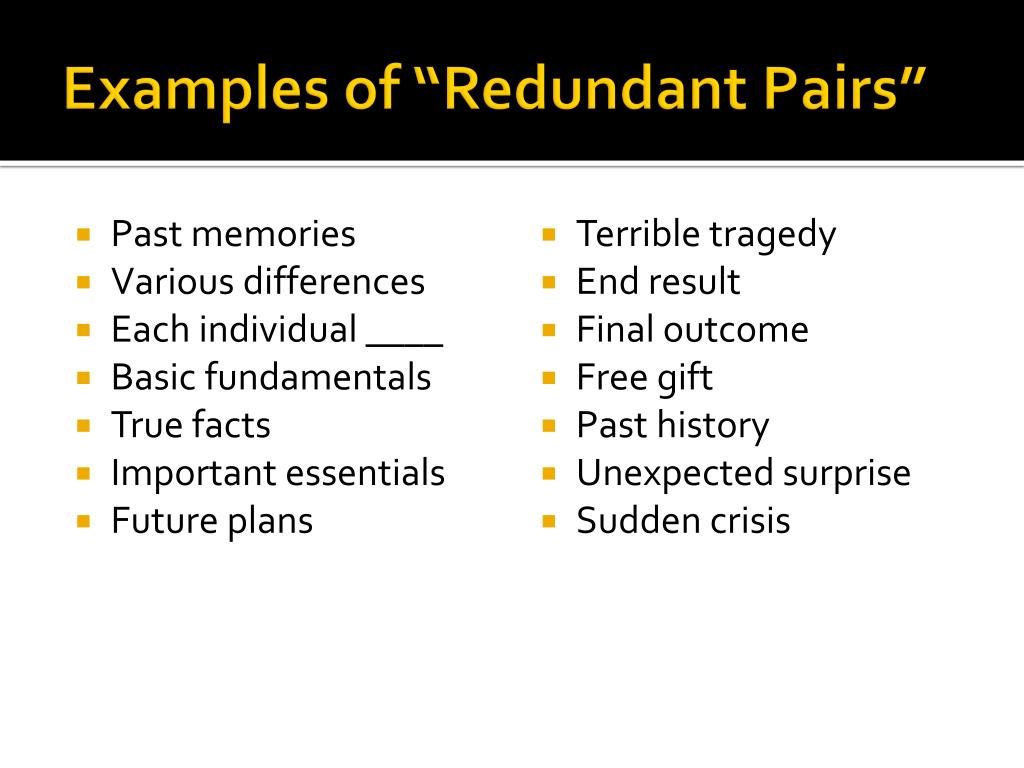 Examples of “Redundant Pairs”

- Past memories
- Various differences
- Each individual ____
- Basic fundamentals
- True facts
- Important essentials
- Future plans

- Terrible tragedy
- End result
- Final outcome
- Free gift
- Past history
- Unexpected surprise
- Sudden crisis